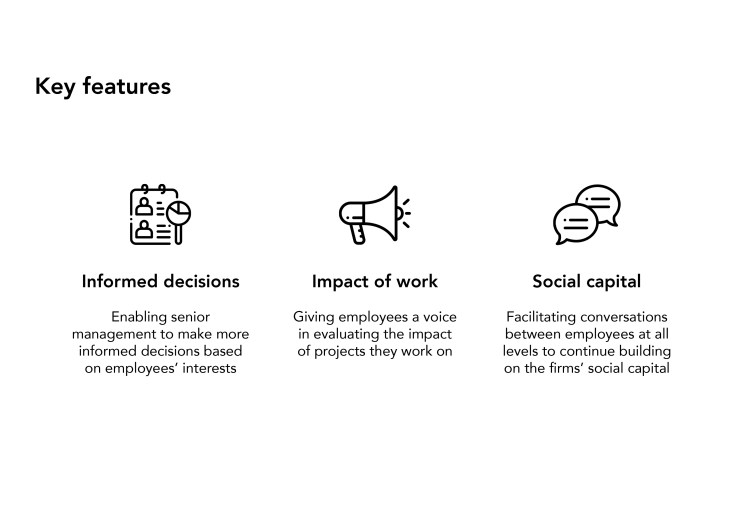 Key features

Informed decisions

Enabling senior management to make more informed decisions based on employees' interests

Impact of work

Giving employees a voice in evaluating the impact of projects they work on

Social capital

Facilitating conversations between employees at all levels to continue building on the firms' social capital